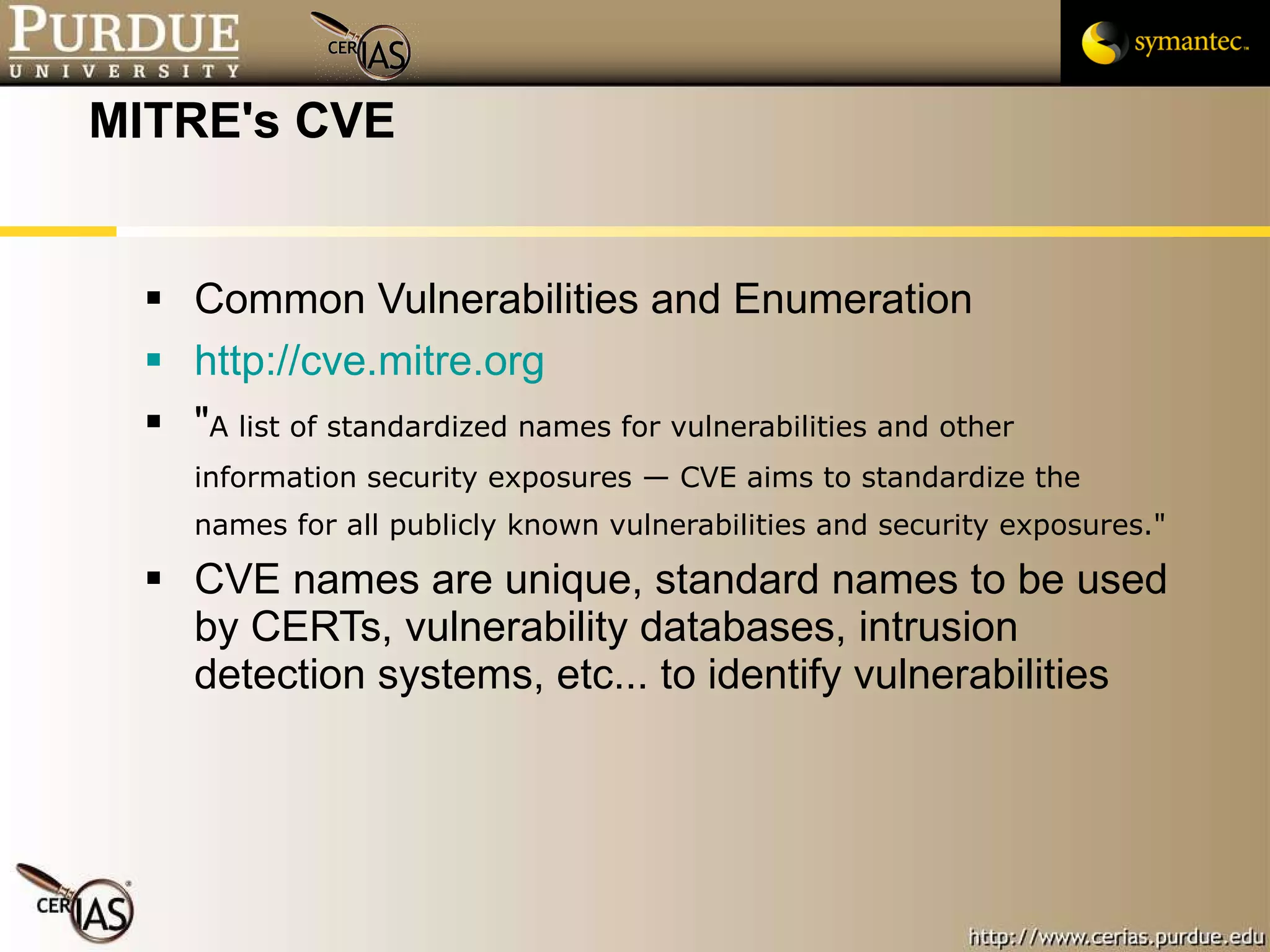 PURDUE
UNIVERSITY

CERIAS

symantec.

MITRE's CVE

▪ Common Vulnerabilities and Enumeration
▪ http://cve.mitre.org
▪ "A list of standardized names for vulnerabilities and other information security exposures — CVE aims to standardize the names for all publicly known vulnerabilities and security exposures."
▪ CVE names are unique, standard names to be used by CERTs, vulnerability databases, intrusion detection systems, etc... to identify vulnerabilities

CERIAS

http://www.cerias.purdue.edu